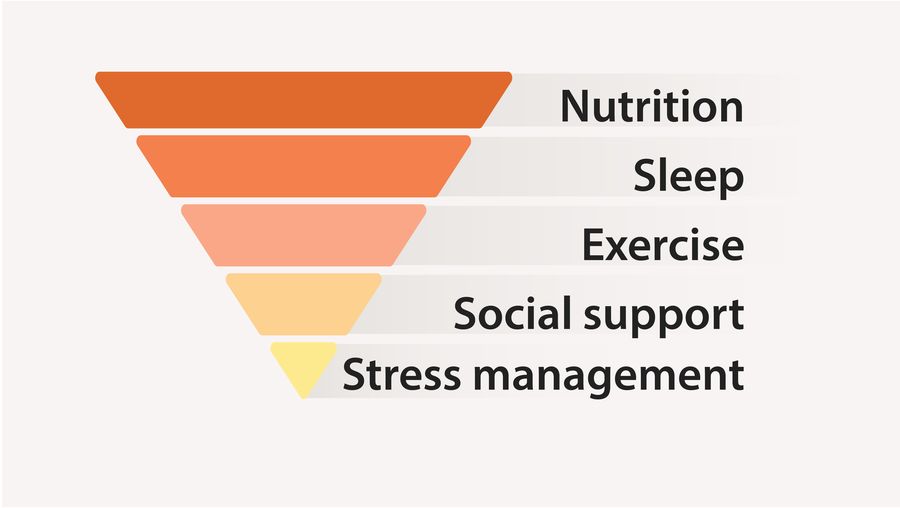 Nutrition
Sleep
Exercise
Social support
Stress management